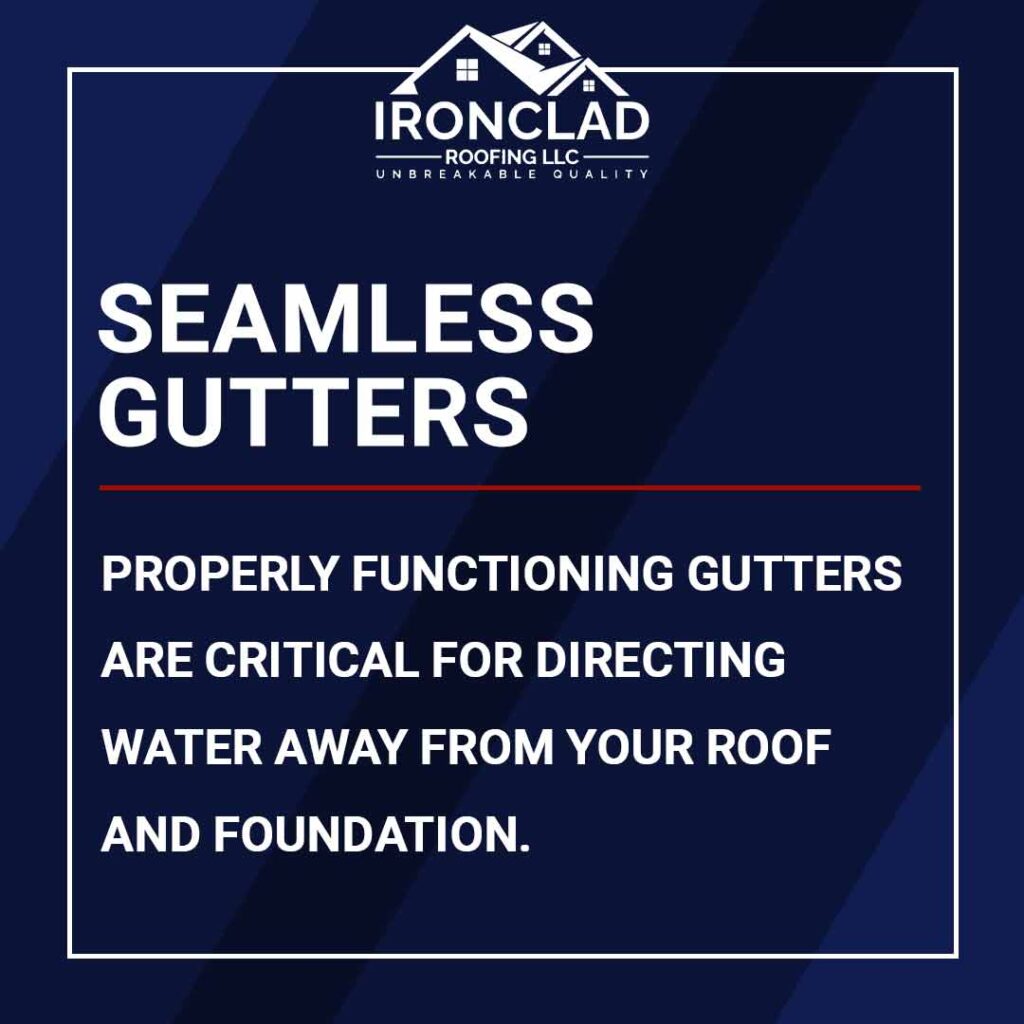 IRONCLAD
ROOFING LLC
UNBREAKABLE QUALITY

SEAMLESS GUTTERS

PROPERLY FUNCTIONING GUTTERS ARE CRITICAL FOR DIRECTING WATER AWAY FROM YOUR ROOF AND FOUNDATION.